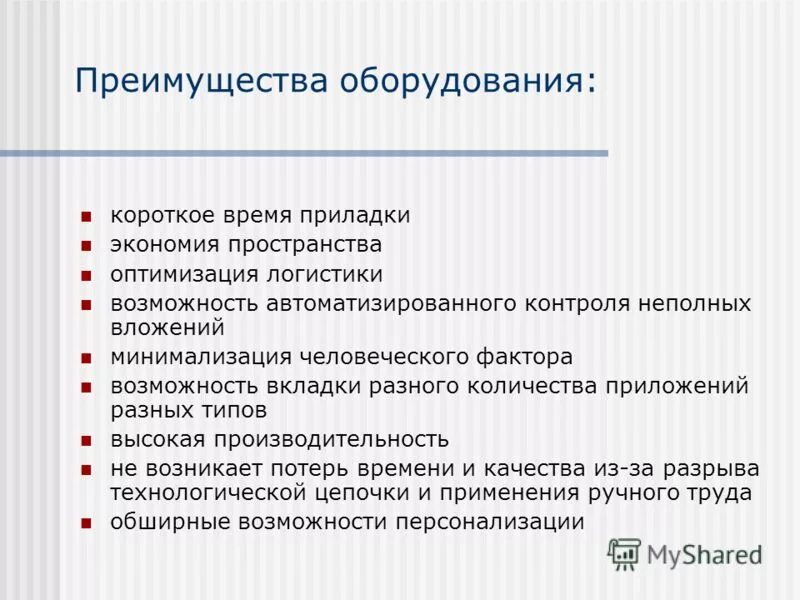 Преимущества оборудования:

- короткое время приладки
- экономия пространства
- оптимизация логистики
- возможность автоматизированного контроля неполных вложений
- минимализация человеческого фактора
- возможность вкладки разного количества приложений разных типов
- высокая производительность
- не возникает потерь времени и качества из-за разрыва технологической цепочки и применения ручного труда
- обширные возможности персонализации

MyShared